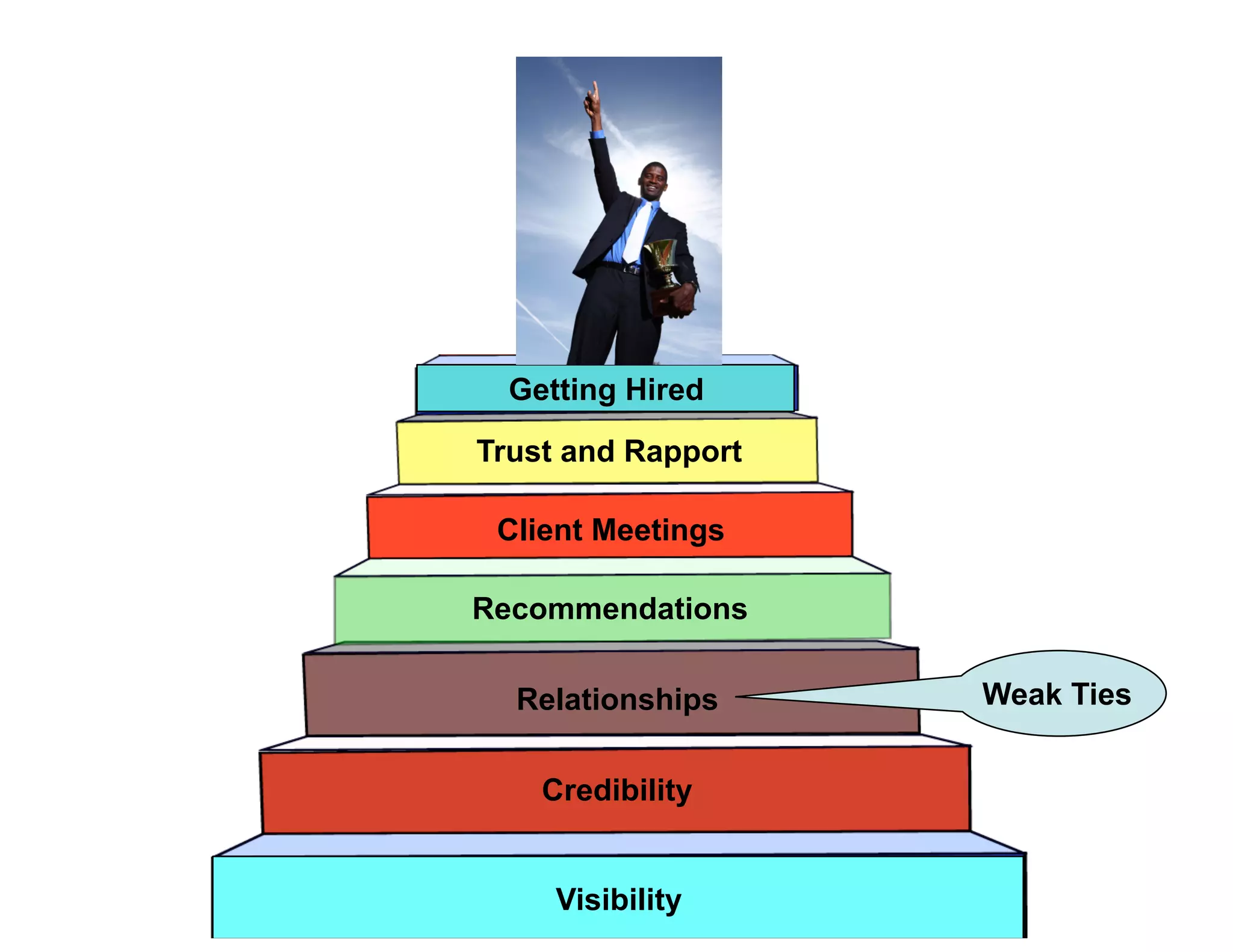 Getting Hired

Trust and Rapport

Client Meetings

Recommendations

Relationships

Weak Ties

Credibility

Visibility